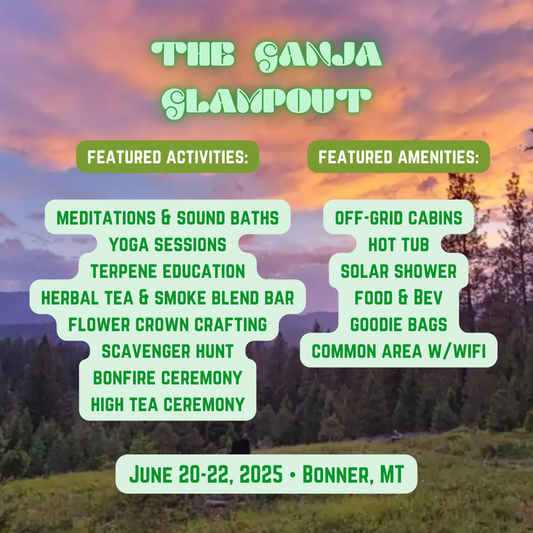 THE GANJA GLAMPOUT

FEATURED ACTIVITIES:

MEDITATIONS & SOUND BATHS
YOGA SESSIONS
TERPENE EDUCATION
HERBAL TEA & SMOKE BLEND BAR
FLOWER CROWN CRAFTING
SCAVENGER HUNT
BONFIRE CEREMONY
HIGH TEA CEREMONY

FEATURED AMENITIES:

OFF-GRID CABINS
HOT TUB
SOLAR SHOWER
FOOD & BEV
GOODIE BAGS
COMMON AREA W/WIFI

JUNE 20-22, 2025 • BONNER, MT